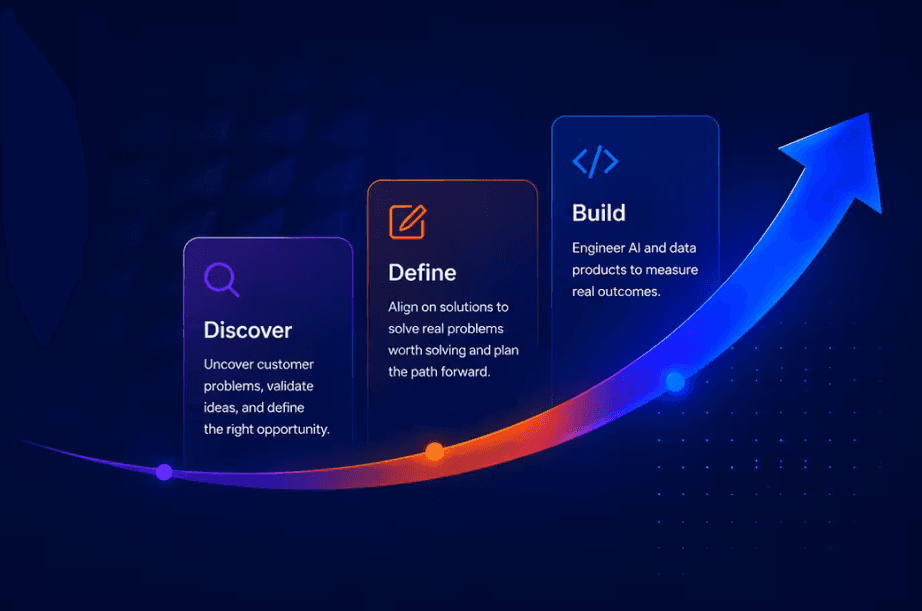 Discover

Uncover customer problems, validate ideas, and define the right opportunity.

Define

Align on solutions to solve real problems worth solving and plan the path forward.

Build

Engineer AI and data products to measure real outcomes.